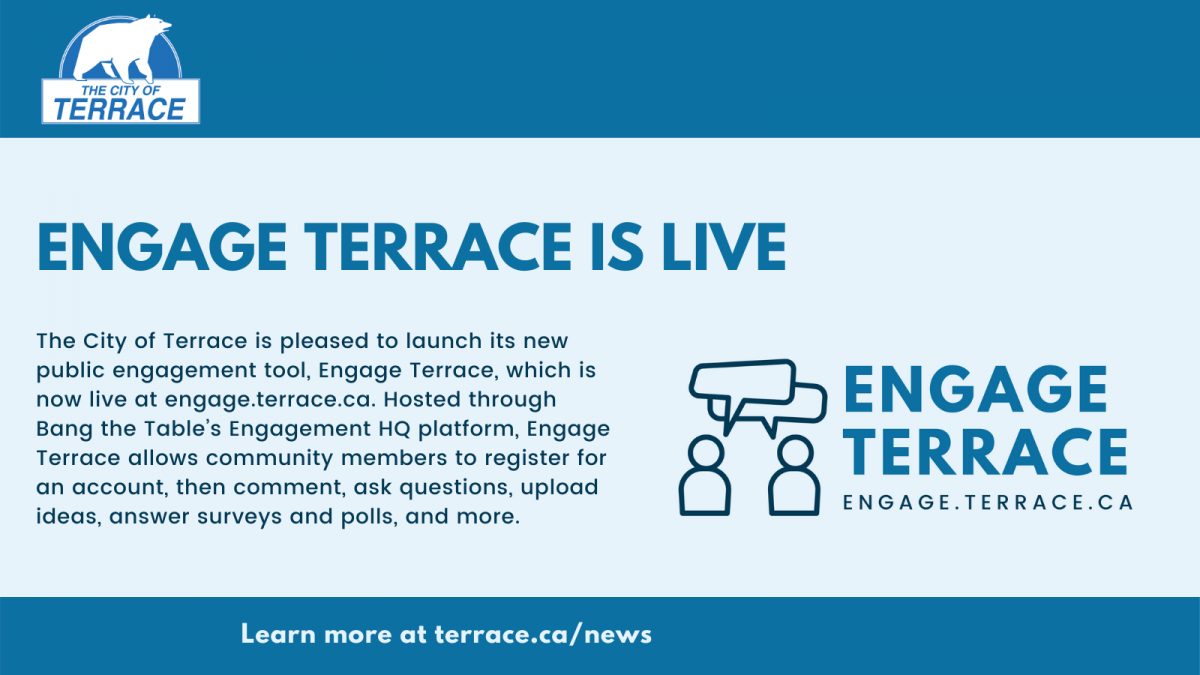 THE CITY OF
TERRACE

ENGAGE TERRACE IS LIVE

The City of Terrace is pleased to launch its new public engagement tool, Engage Terrace, which is now live at engage.terrace.ca. Hosted through Bang the Table's Engagement HQ platform, Engage Terrace allows community members to register for an account, then comment, ask questions, upload ideas, answer surveys and polls, and more.

ENGAGE
TERRACE
ENGAGE.TERRACE.CA

Learn more at terrace.ca/news